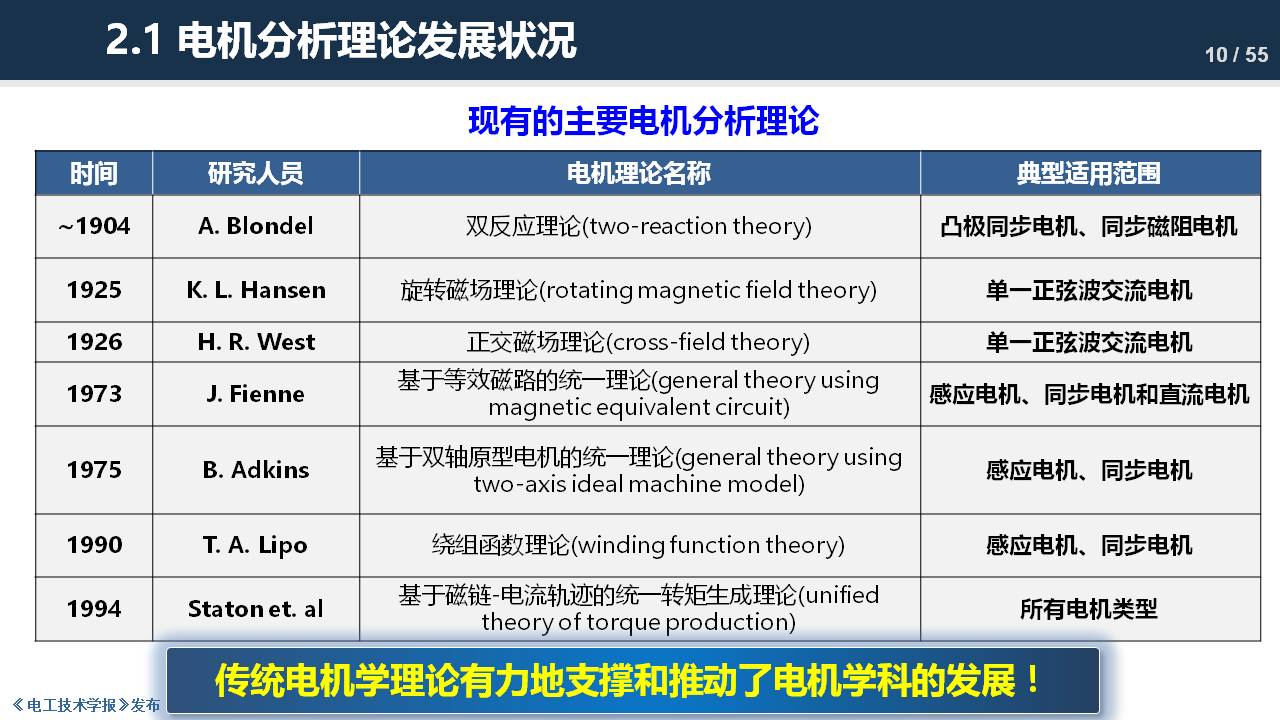 2.1 电机分析理论发展状况

10 / 55

现有的主要电机分析理论

| 时间 | 研究人员 | 电机理论名称 | 典型适用范围 |
|---|---|---|---|
| ~1904 | A. Blondel | 双反应理论(two-reaction theory) | 凸极同步电机、同步磁阻电机 |
| 1925 | K. L. Hansen | 旋转磁场理论(rotating magnetic field theory) | 单一正弦波交流电机 |
| 1926 | H. R. West | 正交磁场理论(cross-field theory) | 单一正弦波交流电机 |
| 1973 | J. Fienne | 基于等效磁路的统一理论(general theory using magnetic equivalent circuit) | 感应电机、同步电机和直流电机 |
| 1975 | B. Adkins | 基于双轴原型电机的统一理论(general theory using two-axis ideal machine model) | 感应电机、同步电机 |
| 1990 | T. A. Lipo | 绕组函数理论(winding function theory) | 感应电机、同步电机 |
| 1994 | Staton et. al | 基于磁链-电流轨迹的统一转矩生成理论(unified theory of torque production) | 所有电机类型 |

传统电机学理论有力地支撑和推动了电机学科的发展！

《电工技术学报》发布